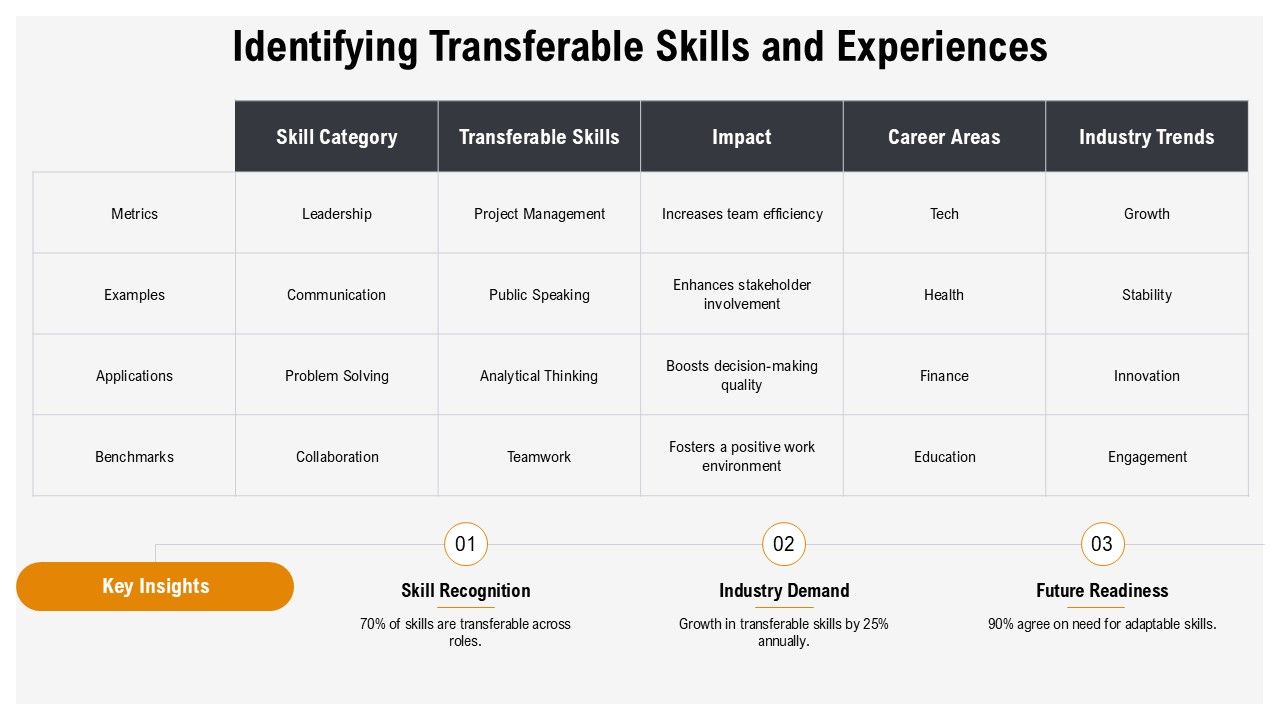 Identifying Transferable Skills and Experiences

| | Skill Category | Transferable Skills | Impact | Career Areas | Industry Trends |
|---|---|---|---|---|---|
| Metrics | Leadership | Project Management | Increases team efficiency | Tech | Growth |
| Examples | Communication | Public Speaking | Enhances stakeholder involvement | Health | Stability |
| Applications | Problem Solving | Analytical Thinking | Boosts decision-making quality | Finance | Innovation |
| Benchmarks | Collaboration | Teamwork | Fosters a positive work environment | Education | Engagement |

Key Insights

01
Skill Recognition
70% of skills are transferable across roles.

02
Industry Demand
Growth in transferable skills by 25% annually.

03
Future Readiness
90% agree on need for adaptable skills.